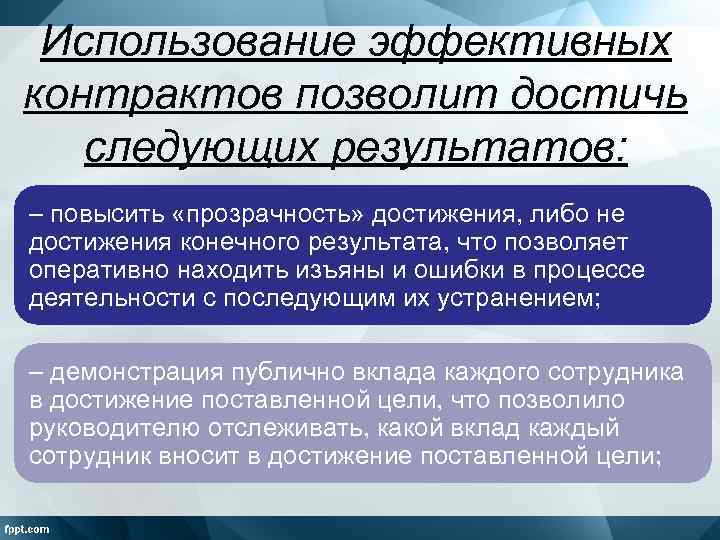 Использование эффективных контрактов позволит достичь следующих результатов:

– повысить «прозрачность» достижения, либо не достижения конечного результата, что позволяет оперативно находить изъяны и ошибки в процессе деятельности с последующим их устранением;

– демонстрация публично вклада каждого сотрудника в достижение поставленной цели, что позволило руководителю отслеживать, какой вклад каждый сотрудник вносит в достижение поставленной цели;

fppt.com